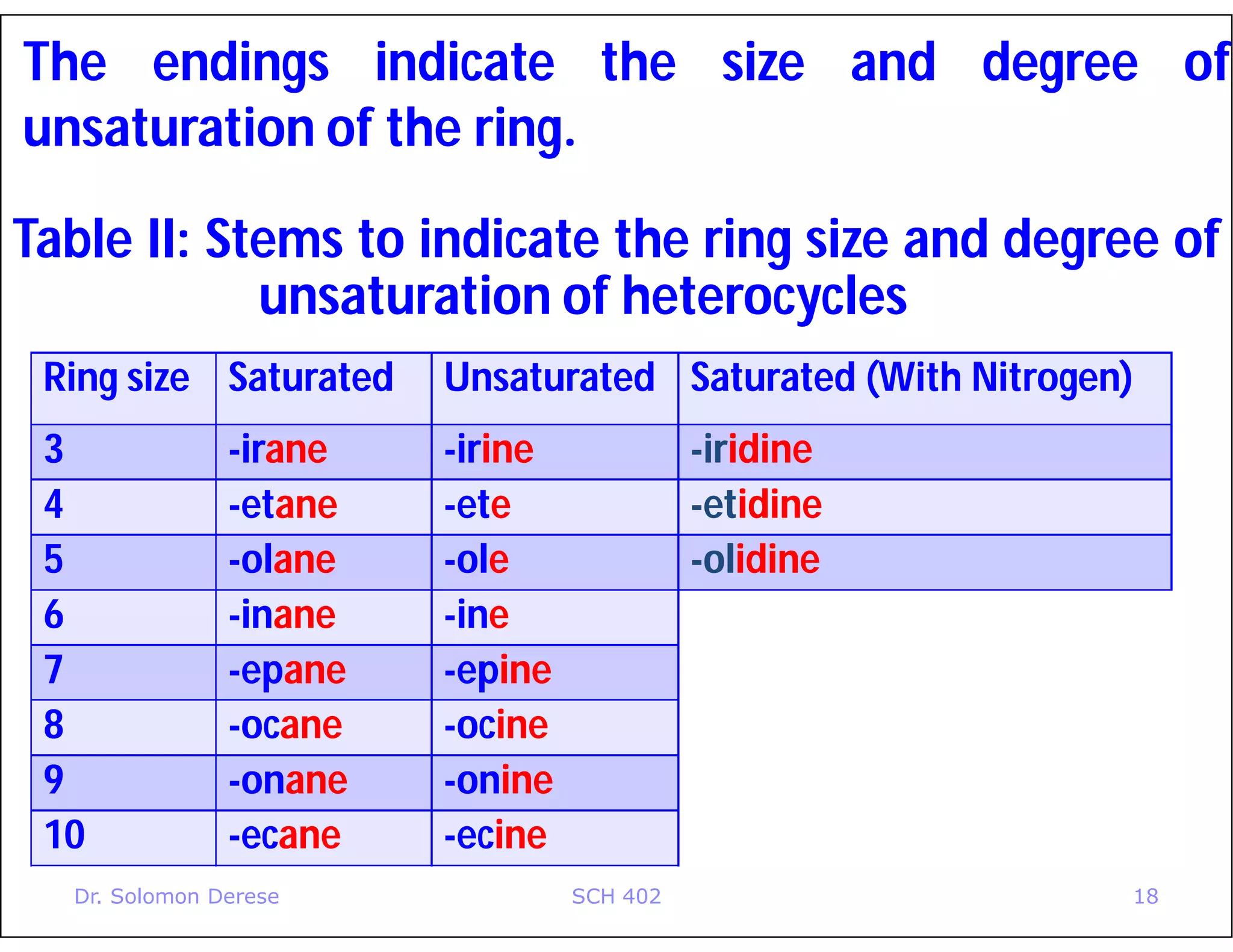 The endings indicate the size and degree of unsaturation of the ring.

Table II: Stems to indicate the ring size and degree of unsaturation of heterocycles

| Ring size | Saturated | Unsaturated | Saturated (With Nitrogen) |
|---|---|---|---|
| 3 | -irane | -irine | -iridine |
| 4 | -etane | -ete | -etidine |
| 5 | -olane | -ole | -olidine |
| 6 | -inane | -ine | |
| 7 | -epane | -epine | |
| 8 | -ocane | -ocine | |
| 9 | -onane | -onine | |
| 10 | -ecane | -ecine | |

Dr. Solomon Derese SCH 402 18